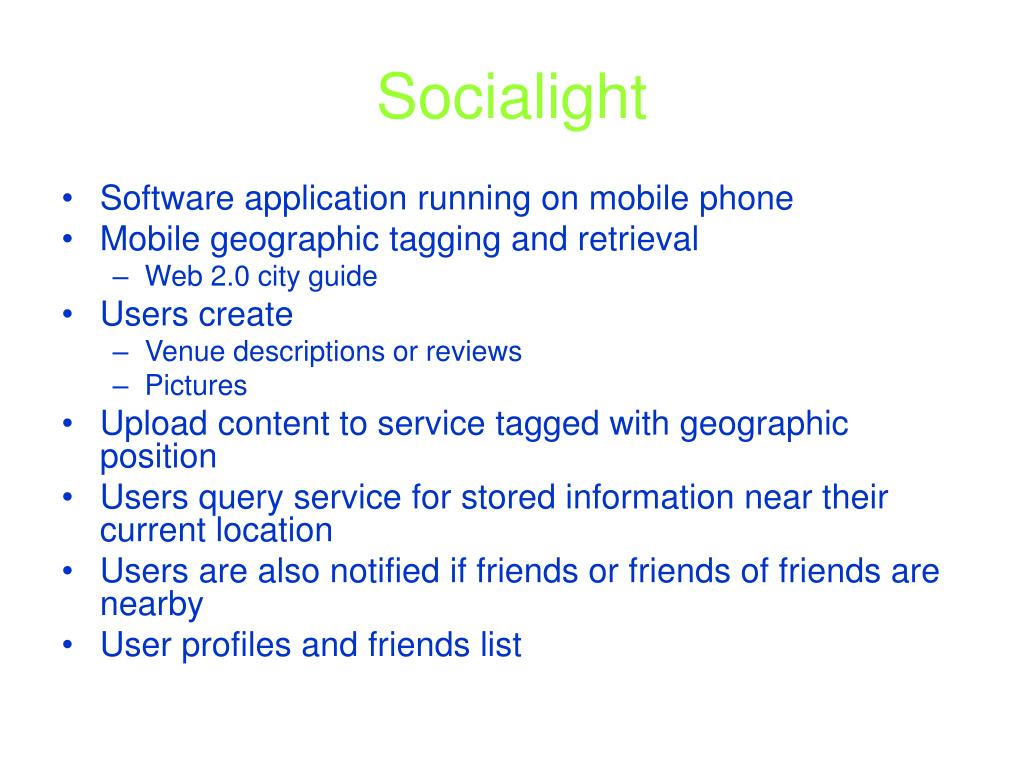 Socialight

• Software application running on mobile phone
• Mobile geographic tagging and retrieval
  – Web 2.0 city guide
• Users create
  – Venue descriptions or reviews
  – Pictures
• Upload content to service tagged with geographic position
• Users query service for stored information near their current location
• Users are also notified if friends or friends of friends are nearby
• User profiles and friends list